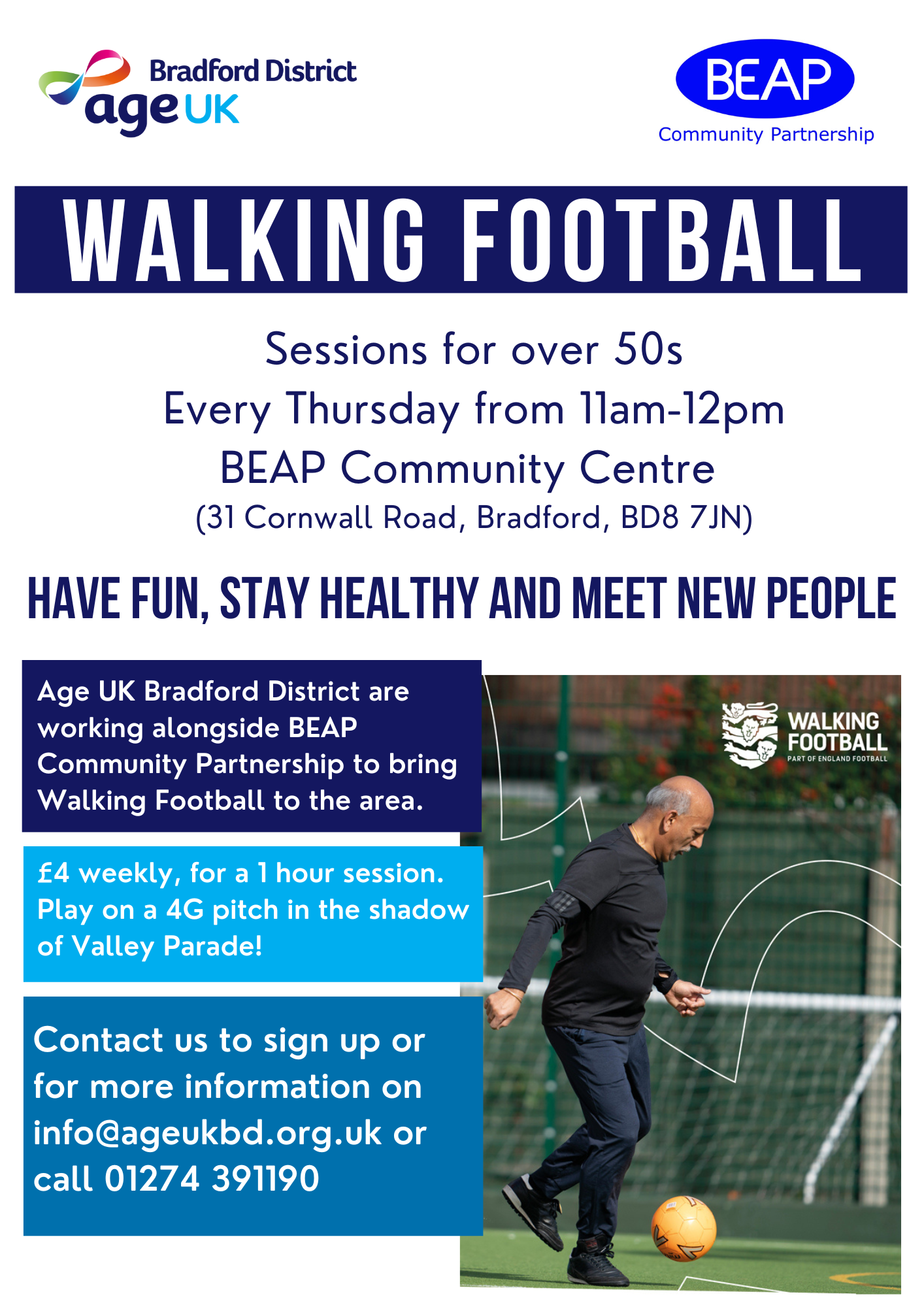 Bradford District
age UK

BEAP
Community Partnership

WALKING FOOTBALL

Sessions for over 50s
Every Thursday from 11am-12pm
BEAP Community Centre
(31 Cornwall Road, Bradford, BD8 7JN)

HAVE FUN, STAY HEALTHY AND MEET NEW PEOPLE

Age UK Bradford District are working alongside BEAP Community Partnership to bring Walking Football to the area.

£4 weekly, for a 1 hour session. Play on a 4G pitch in the shadow of Valley Parade!

Contact us to sign up or for more information on info@ageukbd.org.uk or call 01274 391190

WALKING FOOTBALL
PART OF ENGLAND FOOTBALL